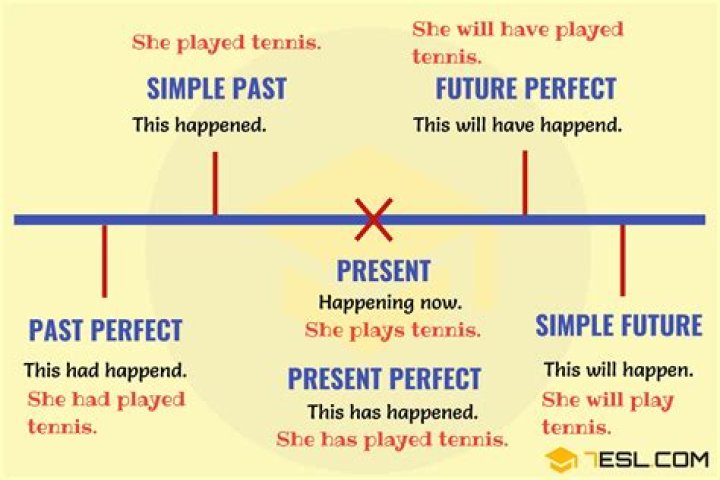 She played tennis.

SIMPLE PAST

This happened.

She will have played tennis.

FUTURE PERFECT

This will have happend.

PAST PERFECT

This had happend.

She had played tennis.

PRESENT

Happening now.

She plays tennis.

PRESENT PERFECT

This has happened.

She has played tennis.

SIMPLE FUTURE

This will happen.

She will play tennis.

7ESL.COM